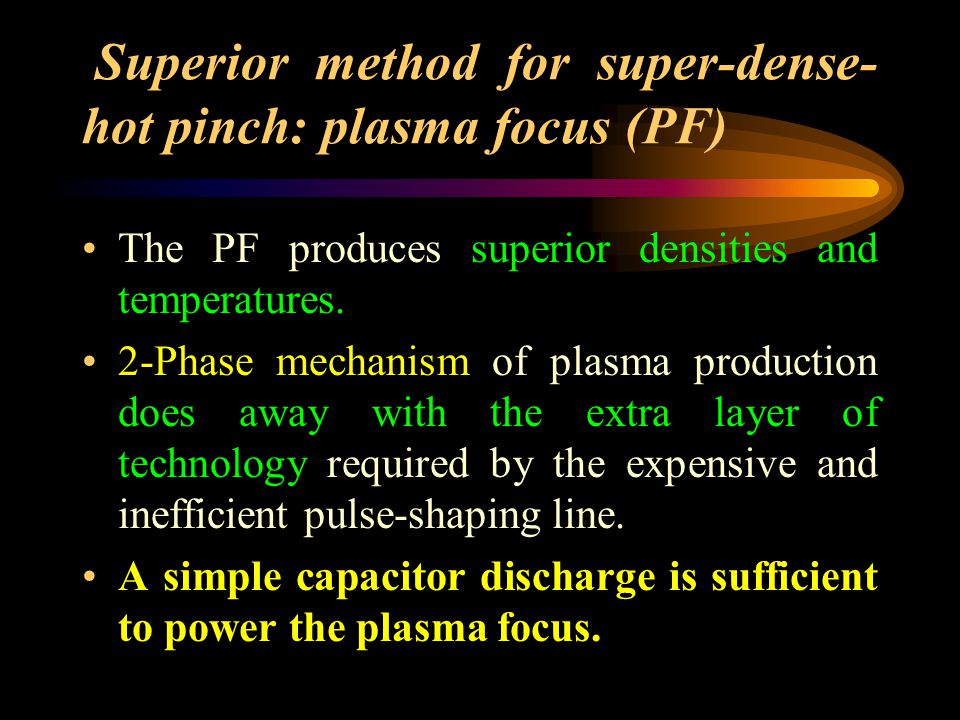 Superior method for super-dense-hot pinch: plasma focus (PF)

• The PF produces superior densities and temperatures.

• 2-Phase mechanism of plasma production does away with the extra layer of technology required by the expensive and inefficient pulse-shaping line.

• A simple capacitor discharge is sufficient to power the plasma focus.